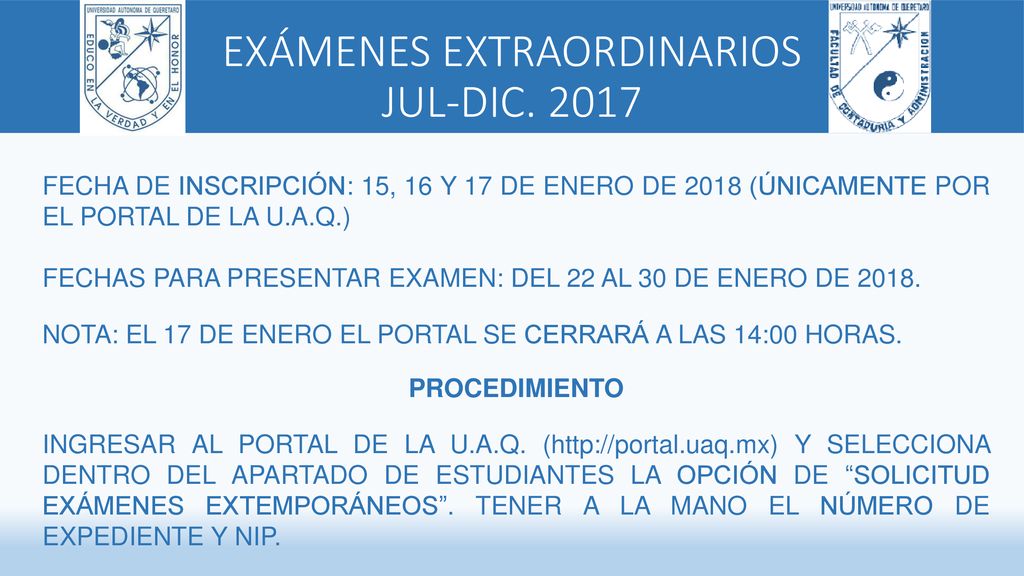 UNIVERSIDAD AUTONOMA DE QUERETARO
EDUCO EN LA VERDAD Y EN EL HONOR

EXÁMENES EXTRAORDINARIOS
JUL-DIC. 2017

UNIVERSIDAD AUTONOMA DE QUERETARO
FACULTAD DE CONTADURIA Y ADMINISTRACION

FECHA DE INSCRIPCIÓN: 15, 16 Y 17 DE ENERO DE 2018 (ÚNICAMENTE POR EL PORTAL DE LA U.A.Q.)

FECHAS PARA PRESENTAR EXAMEN: DEL 22 AL 30 DE ENERO DE 2018.

NOTA: EL 17 DE ENERO EL PORTAL SE CERRARÁ A LAS 14:00 HORAS.

PROCEDIMIENTO

INGRESAR AL PORTAL DE LA U.A.Q. (http://portal.uaq.mx) Y SELECCIONA DENTRO DEL APARTADO DE ESTUDIANTES LA OPCIÓN DE “SOLICITUD EXÁMENES EXTEMPORÁNEOS”. TENER A LA MANO EL NÚMERO DE EXPEDIENTE Y NIP.